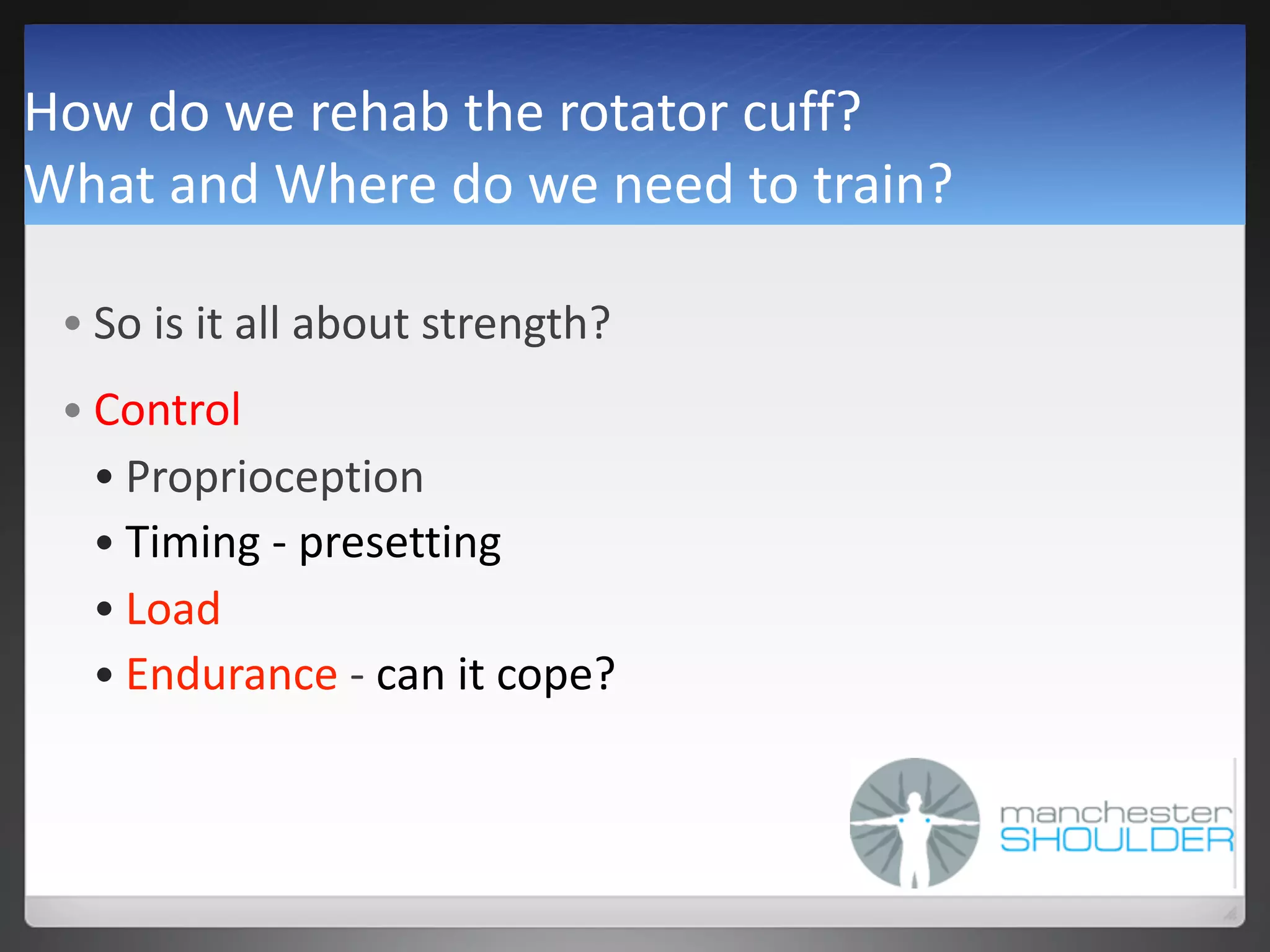 How do we rehab the rotator cuff?
What and Where do we need to train?

• So is it all about strength?
• Control
• Proprioception
• Timing - presetting
• Load
• Endurance - can it cope?

manchester
SHOULDER